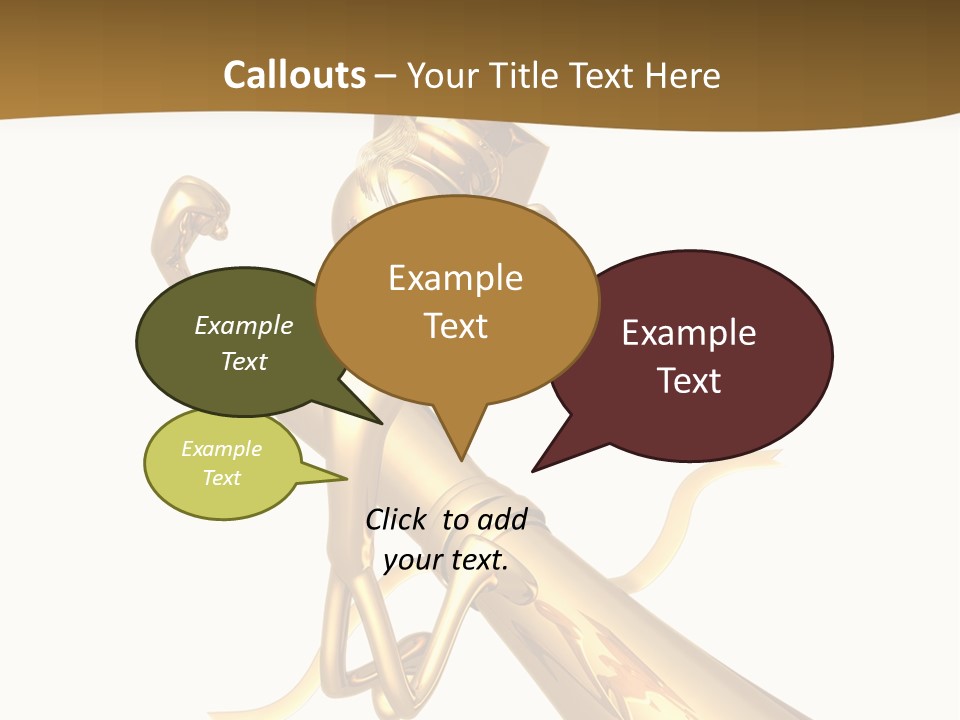 Callouts – Your Title Text Here

Example Text

Example Text

Example Text

Example Text

Click to add your text.